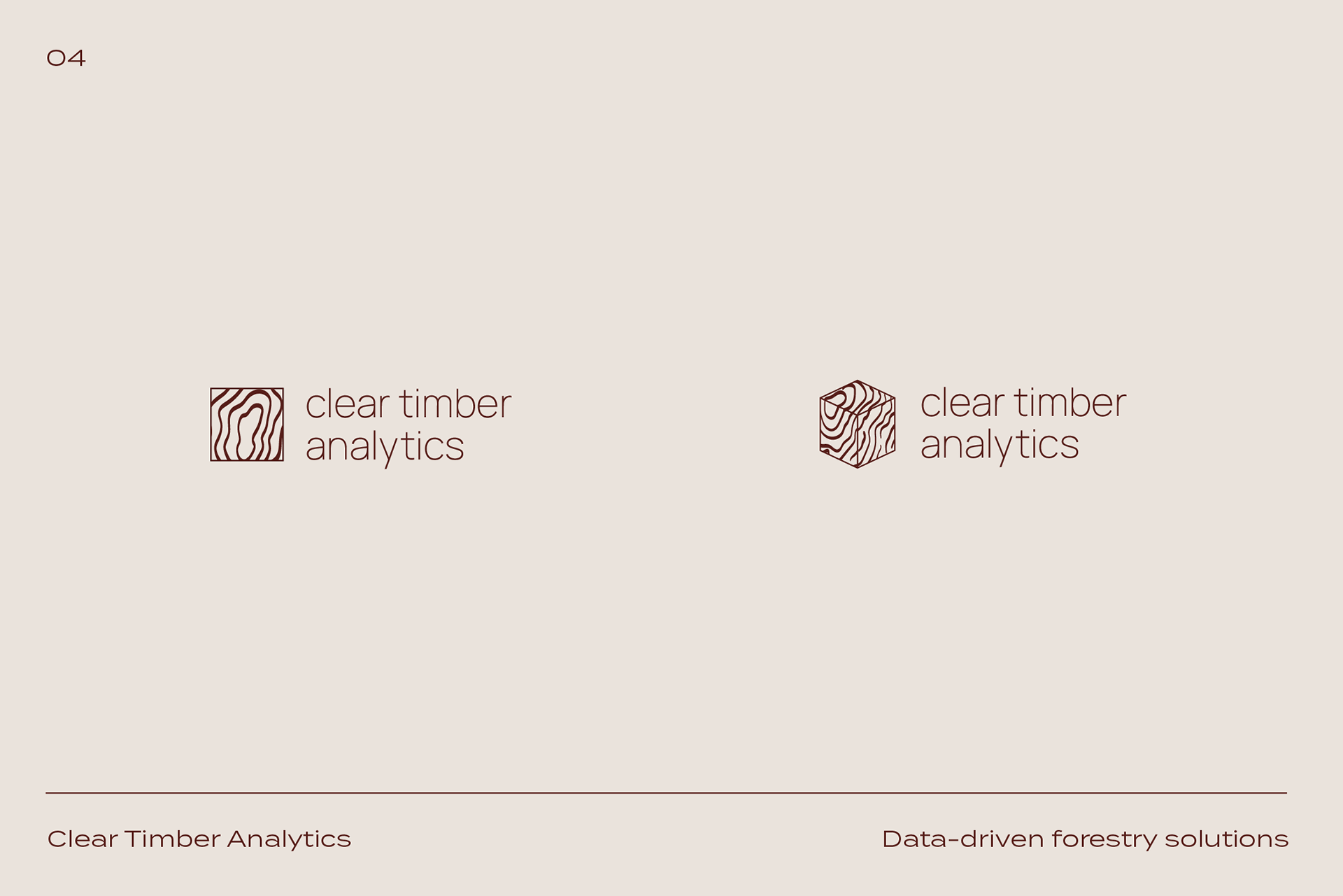 04

clear timber analytics

clear timber analytics

Clear Timber Analytics

Data-driven forestry solutions